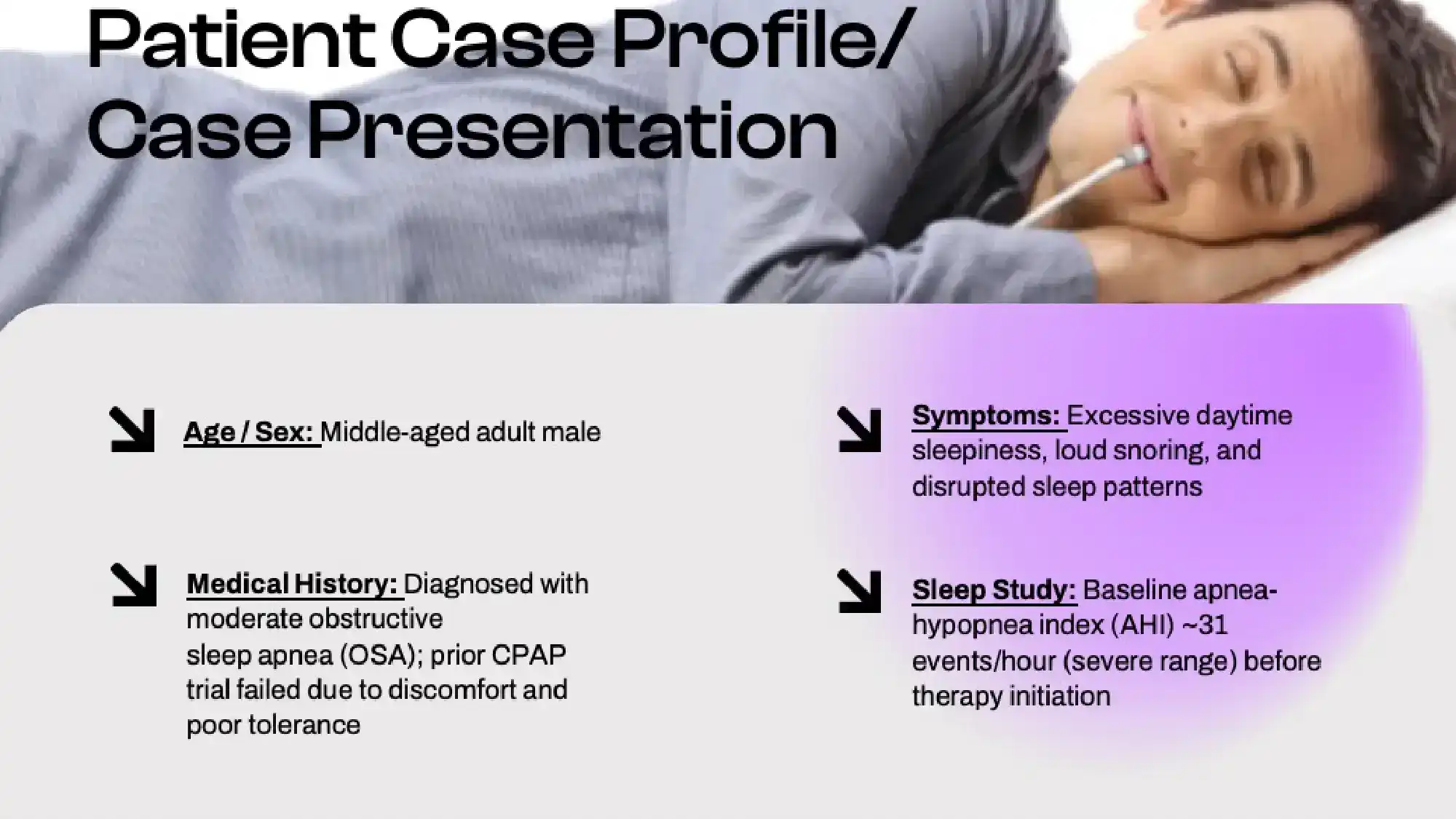 Patient Case Profile/ Case Presentation

Age / Sex: Middle-aged adult male

Medical History: Diagnosed with moderate obstructive sleep apnea (OSA); prior CPAP trial failed due to discomfort and poor tolerance

Symptoms: Excessive daytime sleepiness, loud snoring, and disrupted sleep patterns

Sleep Study: Baseline apnea-hypopnea index (AHI) ~31 events/hour (severe range) before therapy initiation